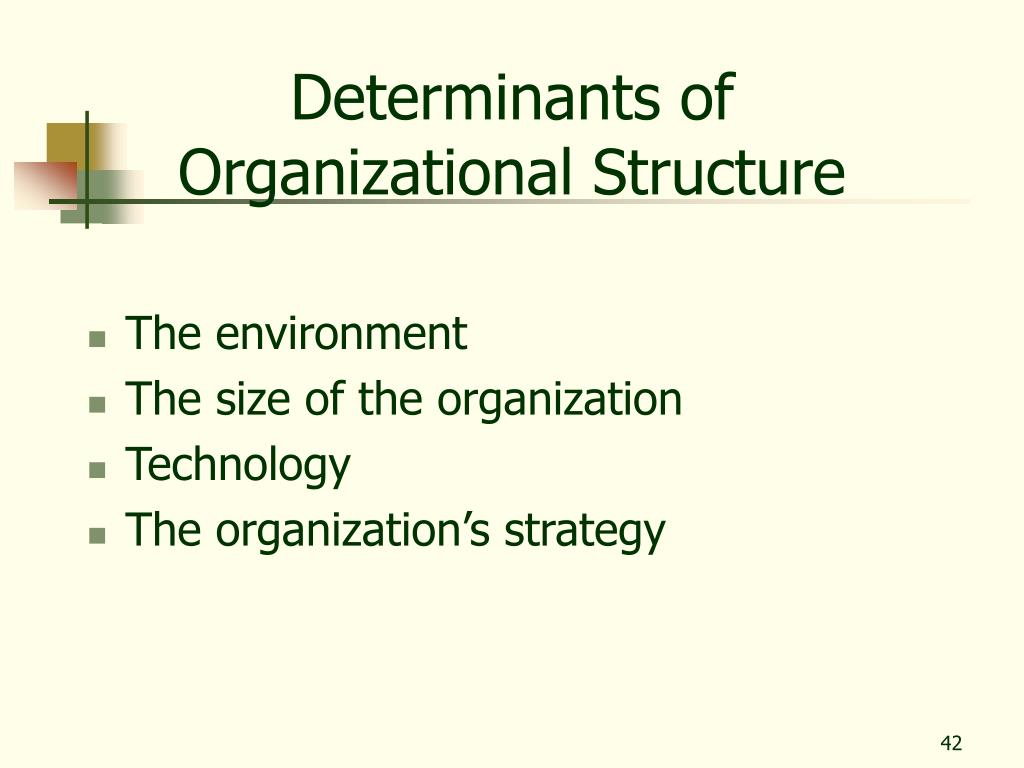 Determinants of Organizational Structure

- The environment
- The size of the organization
- Technology
- The organization’s strategy

42